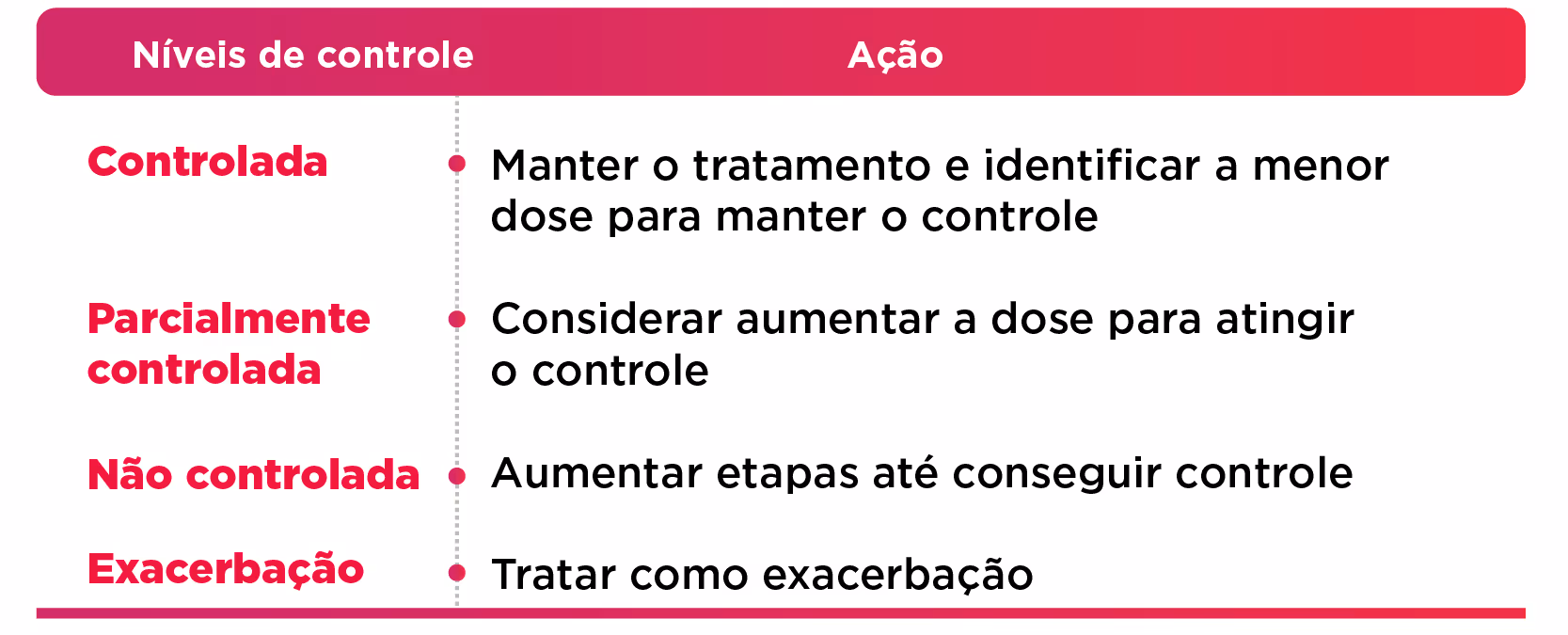 | Níveis de controle | Ação |
|---|---|
| Controlada | Manter o tratamento e identificar a menor dose para manter o controle |
| Parcialmente controlada | Considerar aumentar a dose para atingir o controle |
| Não controlada | Aumentar etapas até conseguir controle |
| Exacerbação | Tratar como exacerbação |